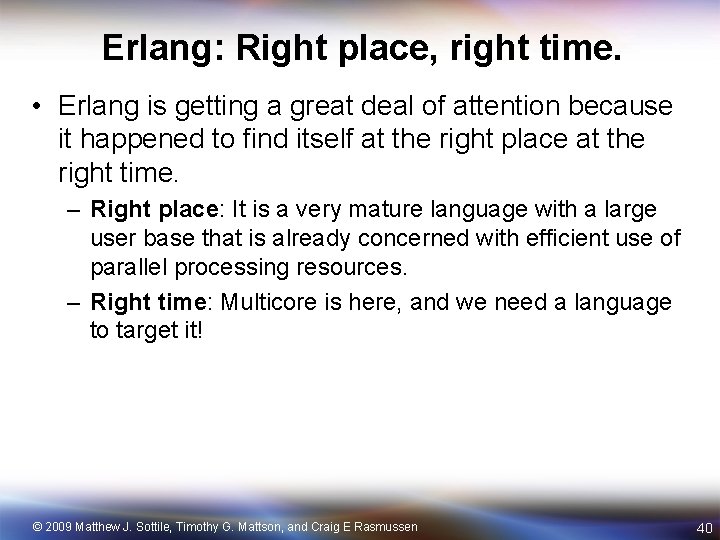 Erlang: Right place, right time.

• Erlang is getting a great deal of attention because it happened to find itself at the right place at the right time.

– Right place: It is a very mature language with a large user base that is already concerned with efficient use of parallel processing resources.

– Right time: Multicore is here, and we need a language to target it!

© 2009 Matthew J. Sottile, Timothy G. Mattson, and Craig E Rasmussen

40